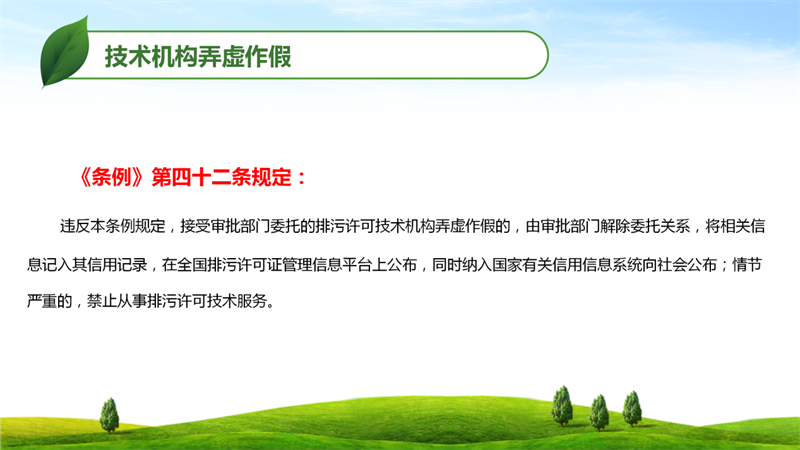 技术机构弄虚作假

《条例》第四十二条规定：

违反本条例规定，接受审批部门委托的排污许可技术机构弄虚作假的，由审批部门解除委托关系，将相关信息记入其信用记录，在全国排污许可证管理信息平台上公布，同时纳入国家有关信用信息系统向社会公布；情节严重的，禁止从事排污许可技术服务。